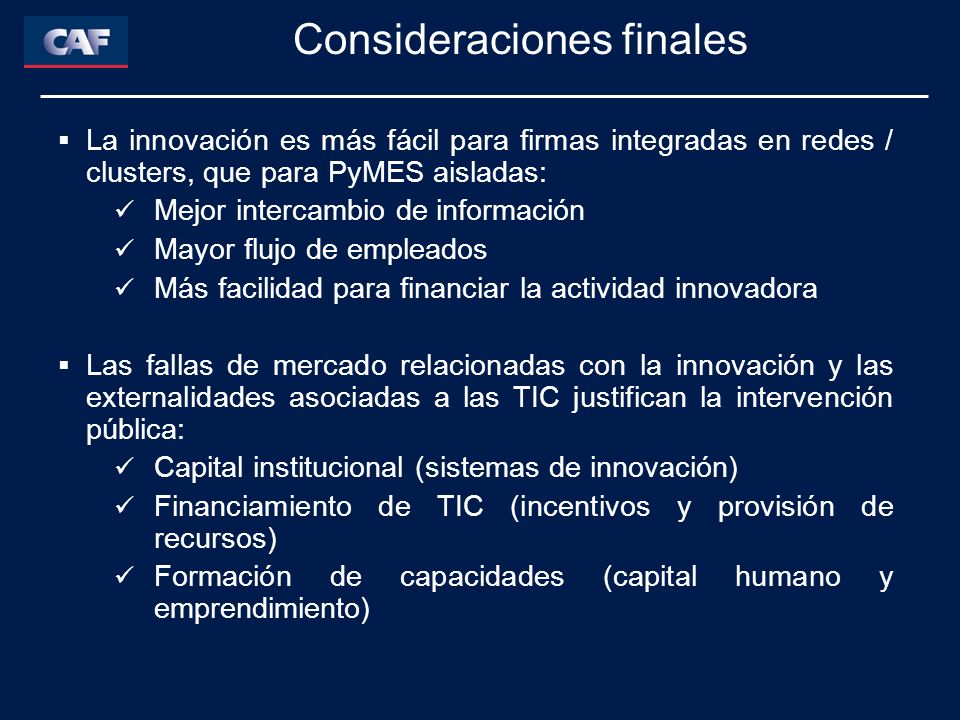 CAF

Consideraciones finales

▪ La innovación es más fácil para firmas integradas en redes / clusters, que para PyMES aisladas:
✓ Mejor intercambio de información
✓ Mayor flujo de empleados
✓ Más facilidad para financiar la actividad innovadora

▪ Las fallas de mercado relacionadas con la innovación y las externalidades asociadas a las TIC justifican la intervención pública:
✓ Capital institucional (sistemas de innovación)
✓ Financiamiento de TIC (incentivos y provisión de recursos)
✓ Formación de capacidades (capital humano y emprendimiento)